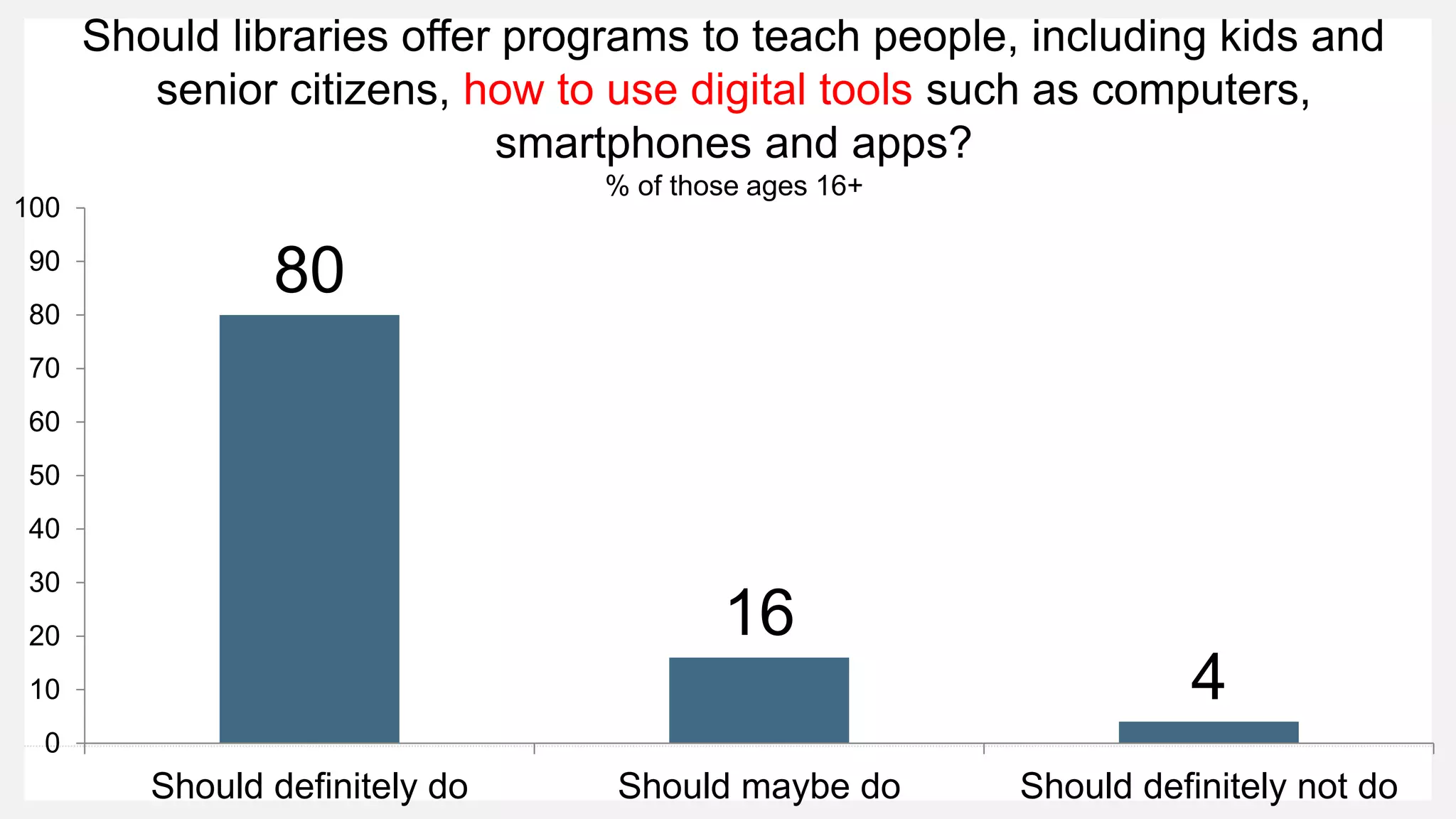 Should libraries offer programs to teach people, including kids and senior citizens, how to use digital tools such as computers, smartphones and apps?

% of those ages 16+

100
90
80
70
60
50
40
30
20
10
0

80
16
4

Should definitely do
Should maybe do
Should definitely not do